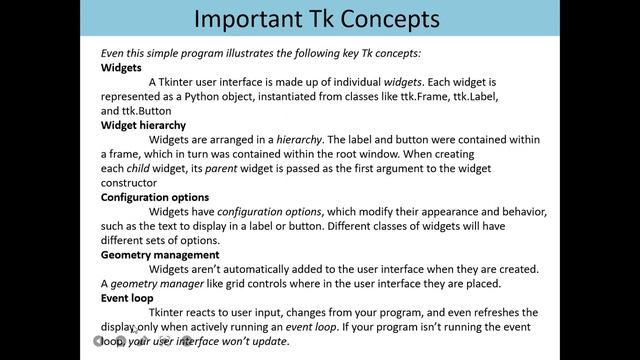 Important Tk Concepts

Even this simple program illustrates the following key Tk concepts:

Widgets

A Tkinter user interface is made up of individual widgets. Each widget is represented as a Python object, instantiated from classes like ttk.Frame, ttk.Label, and ttk.Button

Widget hierarchy

Widgets are arranged in a hierarchy. The label and button were contained within a frame, which in turn was contained within the root window. When creating each child widget, its parent widget is passed as the first argument to the widget constructor

Configuration options

Widgets have configuration options, which modify their appearance and behavior, such as the text to display in a label or button. Different classes of widgets will have different sets of options.

Geometry management

Widgets aren't automatically added to the user interface when they are created. A geometry manager like grid controls where in the user interface they are placed.

Event loop

Tkinter reacts to user input, changes from your program, and even refreshes the display only when actively running an event loop. If your program isn't running the event loop, your user interface won't update.